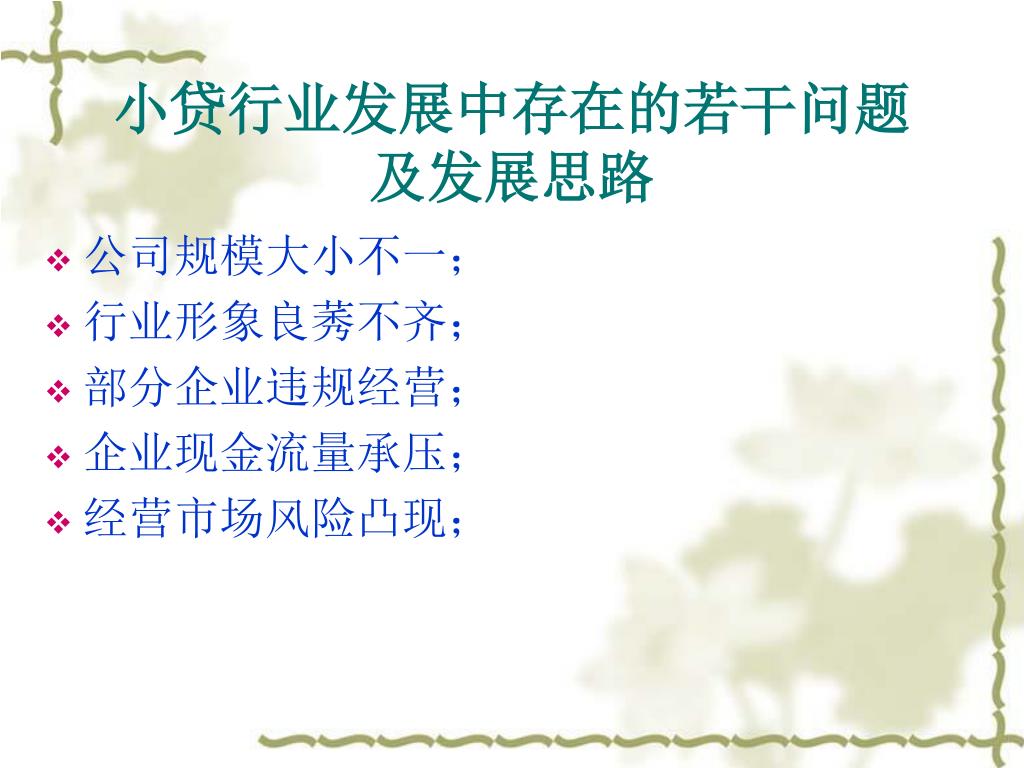 小贷行业发展中存在的若干问题及发展思路

❖ 公司规模大小不一；
❖ 行业形象良莠不齐；
❖ 部分企业违规经营；
❖ 企业现金流量承压；
❖ 经营市场风险凸现；